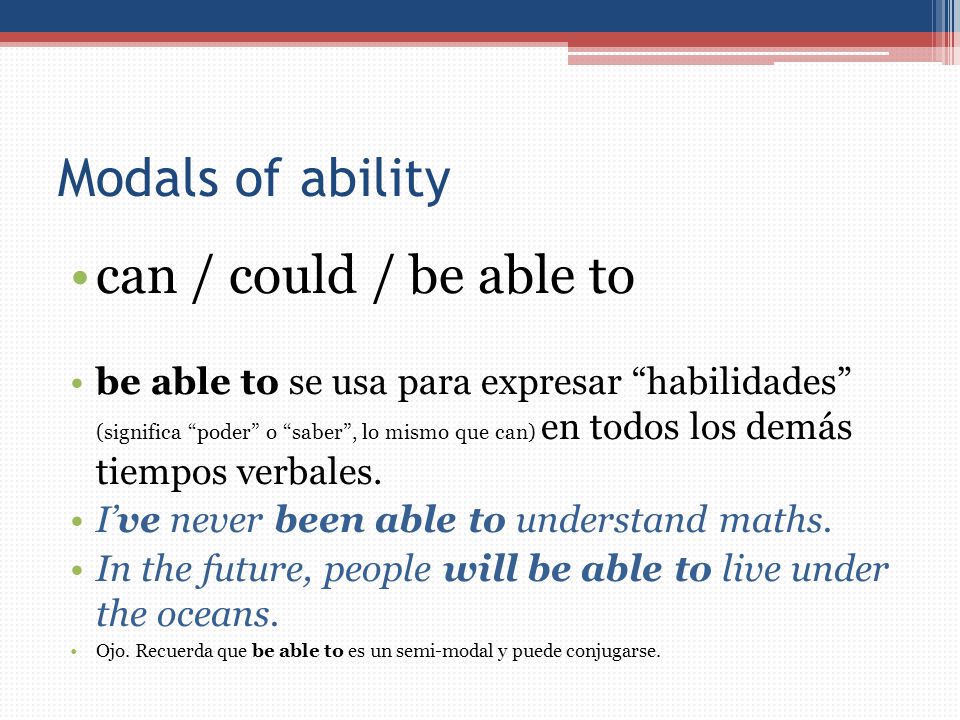 Modals of ability

• can / could / be able to

• be able to se usa para expresar “habilidades” (significa “poder” o “saber”, lo mismo que can) en todos los demás tiempos verbales.
• I’ve never been able to understand maths.
• In the future, people will be able to live under the oceans.
• Ojo. Recuerda que be able to es un semi-modal y puede conjugarse.